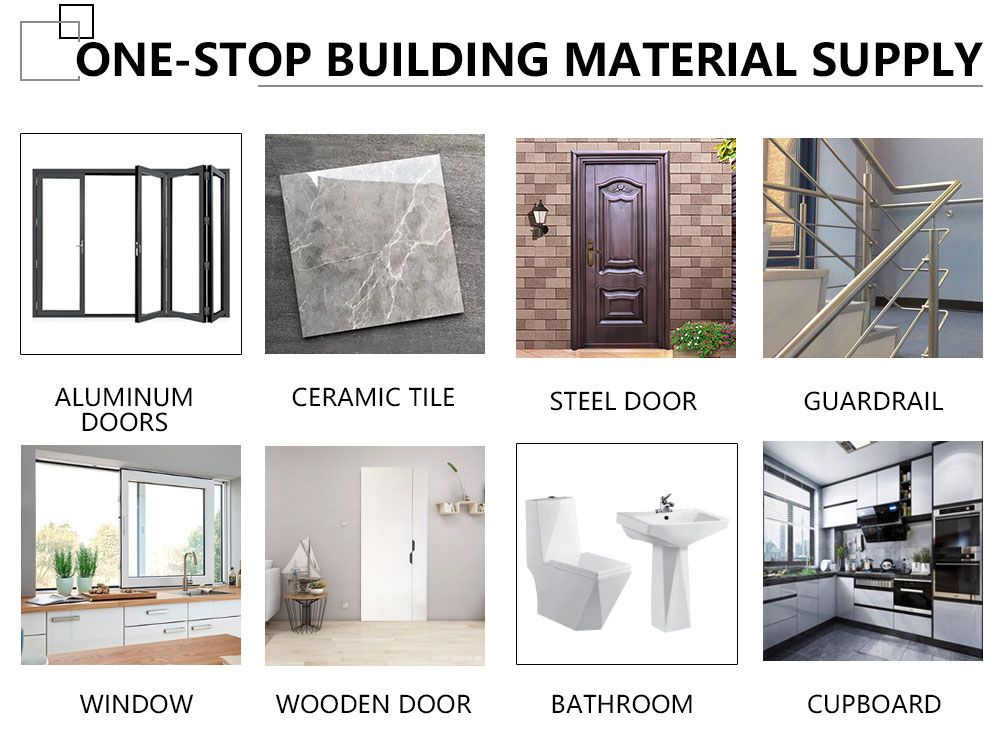 ONE-STOP BUILDING MATERIAL SUPPLY

ALUMINUM DOORS

CERAMIC TILE

STEEL DOOR

GUARDRAIL

WINDOW

WOODEN DOOR

BATHROOM

CUPBOARD